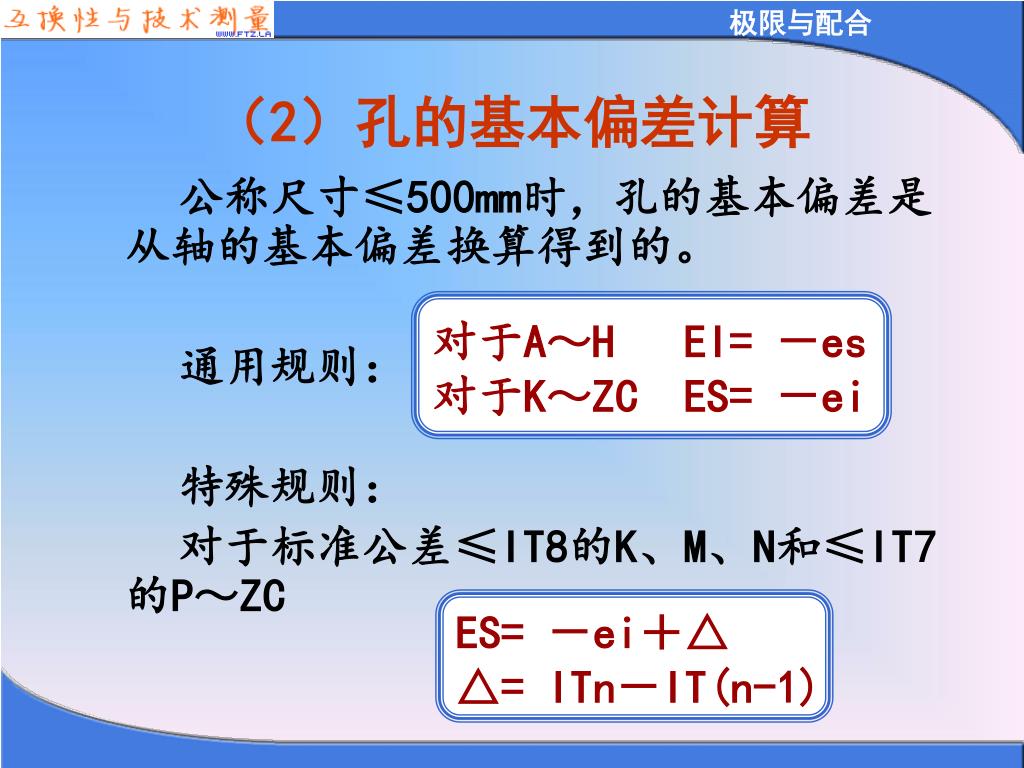 互换性与技术测量
WWW.FTZ.LA

极限与配合

（2）孔的基本偏差计算

公称尺寸≤500mm时，孔的基本偏差是从轴的基本偏差换算得到的。

通用规则：

对于A～H　EI= －es
对于K～ZC　ES= －ei

特殊规则：

对于标准公差≤IT8的K、M、N和≤IT7的P～ZC

ES= －ei＋△
△= ITn－IT(n-1)